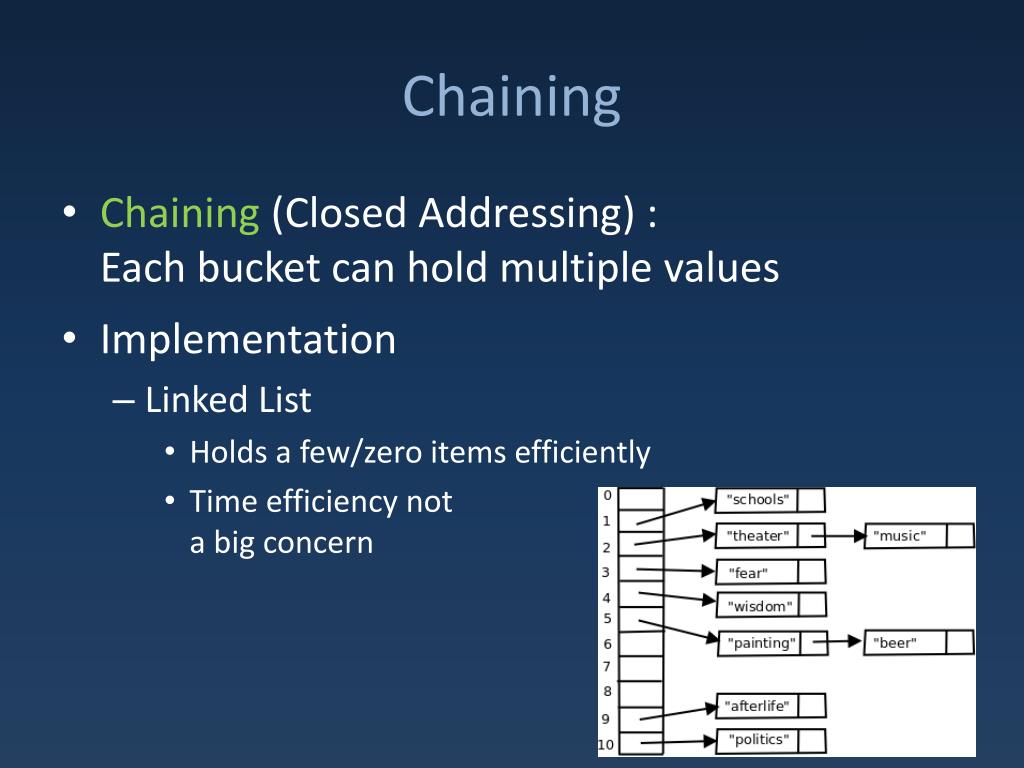 Chaining

• Chaining (Closed Addressing) :
Each bucket can hold multiple values

• Implementation
– Linked List
• Holds a few/zero items efficiently
• Time efficiency not a big concern

0
1
2
3
4
5
6
7
8
9
10
"schools"
"theater"
"music"
"fear"
"wisdom"
"painting"
"beer"
"afterlife"
"politics"